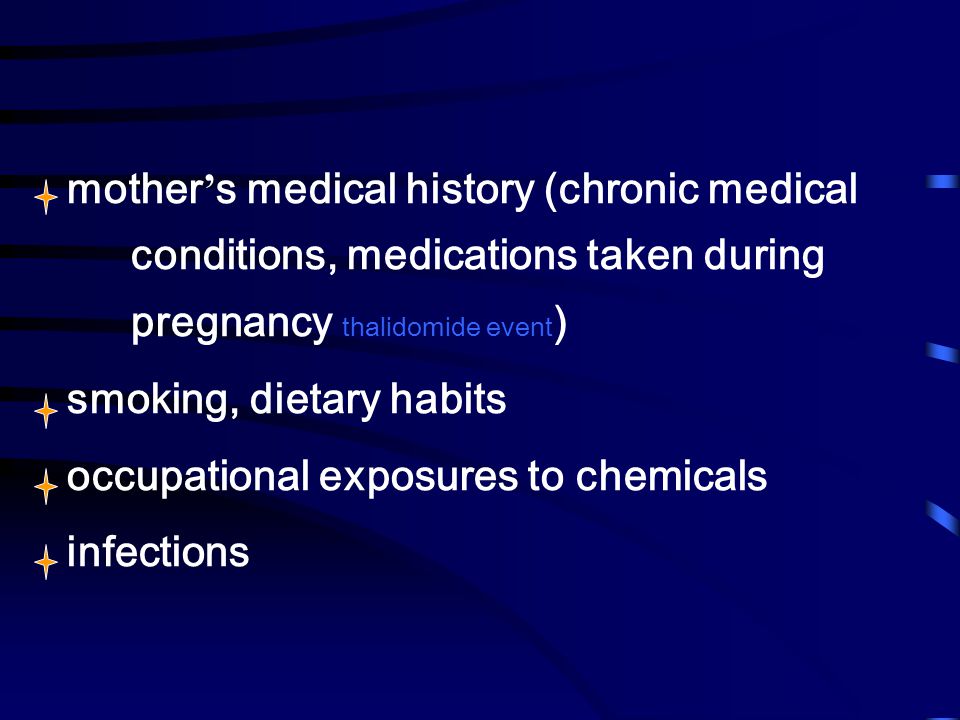 mother’s medical history (chronic medical conditions, medications taken during pregnancy thalidomide event)

smoking, dietary habits

occupational exposures to chemicals

infections